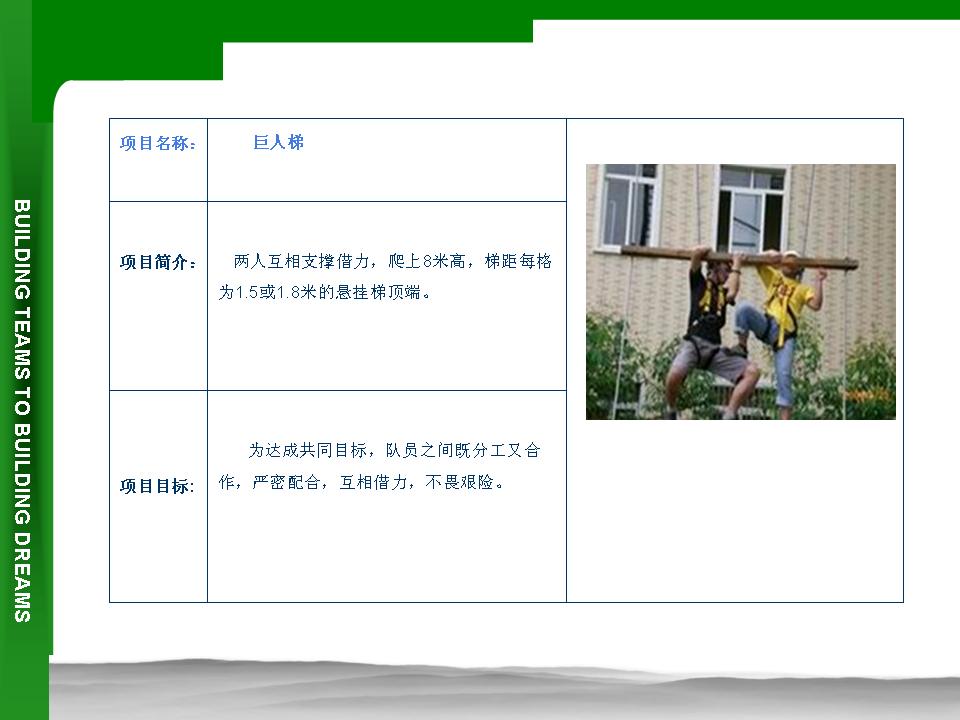 BUILDING TEAMS TO BUILDING DREAMS

| 项目名称： | 巨人梯 |
|---|---|
| 项目简介： | 两人互相支撑借力，爬上8米高，梯距每格为1.5或1.8米的悬挂梯顶端。 |
| 项目目标: | 为达成共同目标，队员之间既分工又合作，严密配合，互相借力，不畏艰险。 |